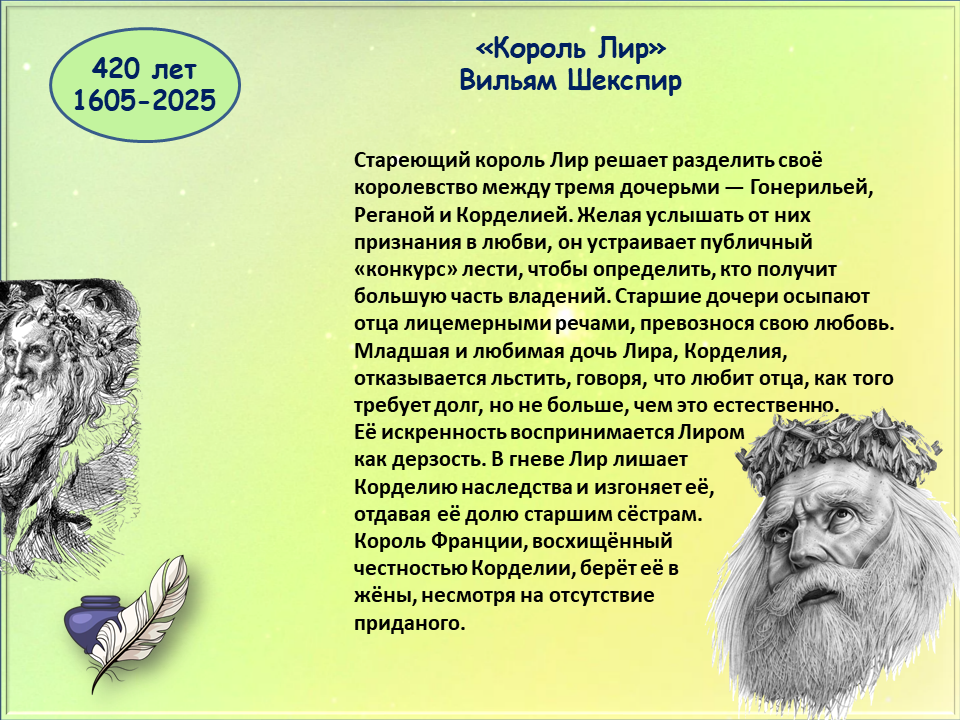 420 лет
1605-2025

«Король Лир»
Вильям Шекспир

Стареющий король Лир решает разделить своё королевство между тремя дочерьми — Гонерильей, Реганой и Корделией. Желая услышать от них признания в любви, он устраивает публичный «конкурс» лести, чтобы определить, кто получит большую часть владений. Старшие дочери осыпают отца лицемерными речами, превознося свою любовь. Младшая и любимая дочь Лира, Корделия, отказывается льстить, говоря, что любит отца, как того требует долг, но не больше, чем это естественно. Её искренность воспринимается Лиром как дерзость. В гневе Лир лишает Корделию наследства и изгоняет её, отдавая её долю старшим сёстрам. Король Франции, восхищённый честностью Корделии, берёт её в жёны, несмотря на отсутствие приданого.